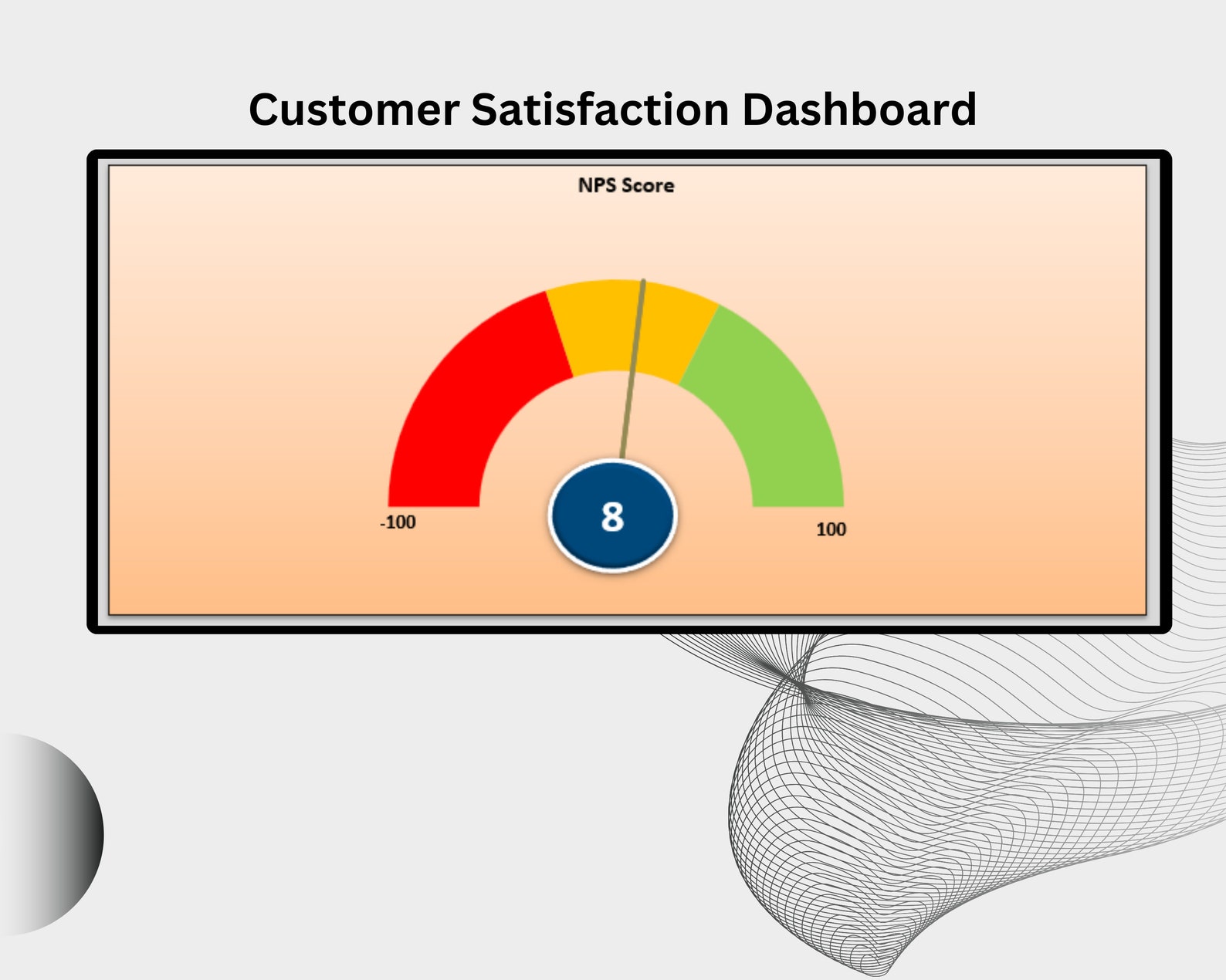 Customer Satisfaction Dashboard

NPS Score

-100

8

100